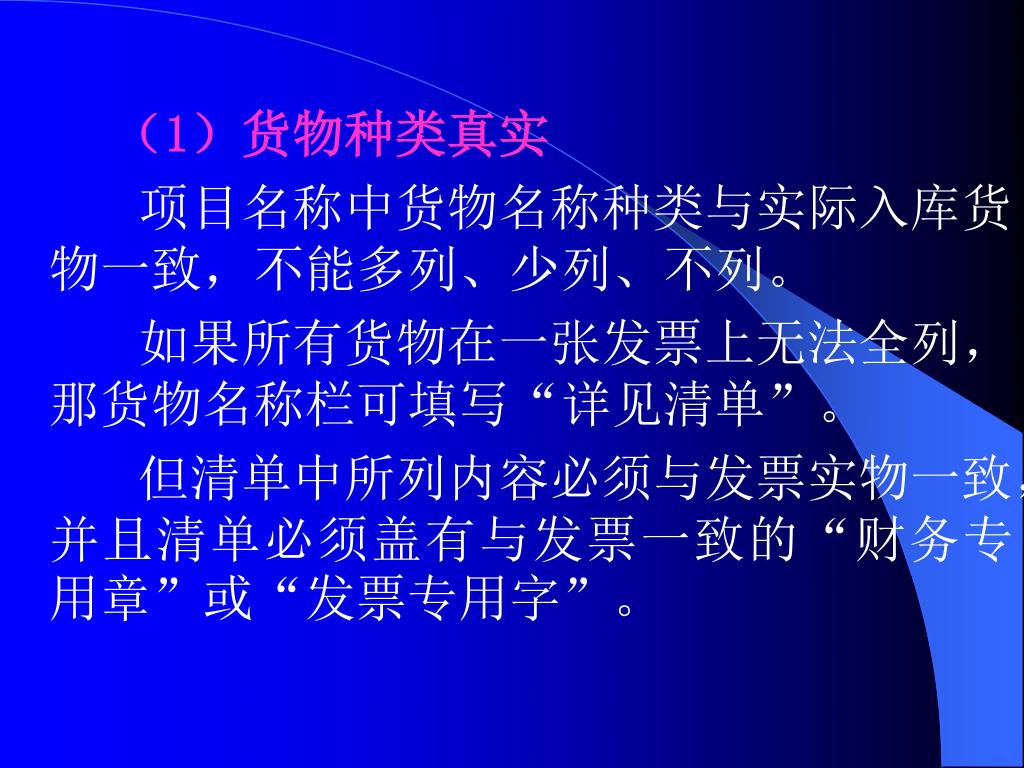 （1）货物种类真实

项目名称中货物名称种类与实际入库货物一致，不能多列、少列、不列。

如果所有货物在一张发票上无法全列，那货物名称栏可填写“详见清单”。

但清单中所列内容必须与发票实物一致，并且清单必须盖有与发票一致的“财务专用章”或“发票专用字”。